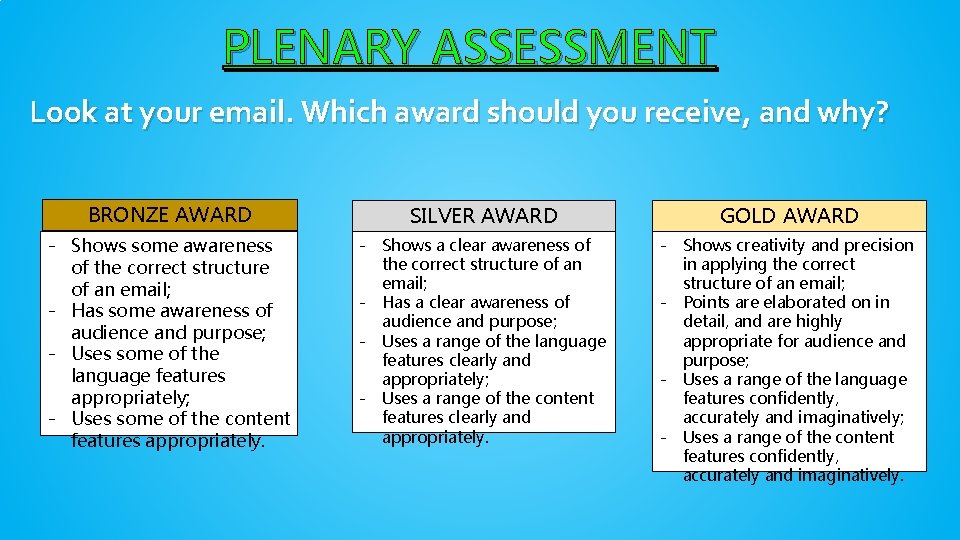 PLENARY ASSESSMENT

Look at your email. Which award should you receive, and why?

BRONZE AWARD

- Shows some awareness of the correct structure of an email;
- Has some awareness of audience and purpose;
- Uses some of the language features appropriately;
- Uses some of the content features appropriately.

SILVER AWARD

- Shows a clear awareness of the correct structure of an email;
- Has a clear awareness of audience and purpose;
- Uses a range of the language features clearly and appropriately;
- Uses a range of the content features clearly and appropriately.

GOLD AWARD

- Shows creativity and precision in applying the correct structure of an email;
- Points are elaborated on in detail, and are highly appropriate for audience and purpose;
- Uses a range of the language features confidently, accurately and imaginatively;
- Uses a range of the content features confidently, accurately and imaginatively.